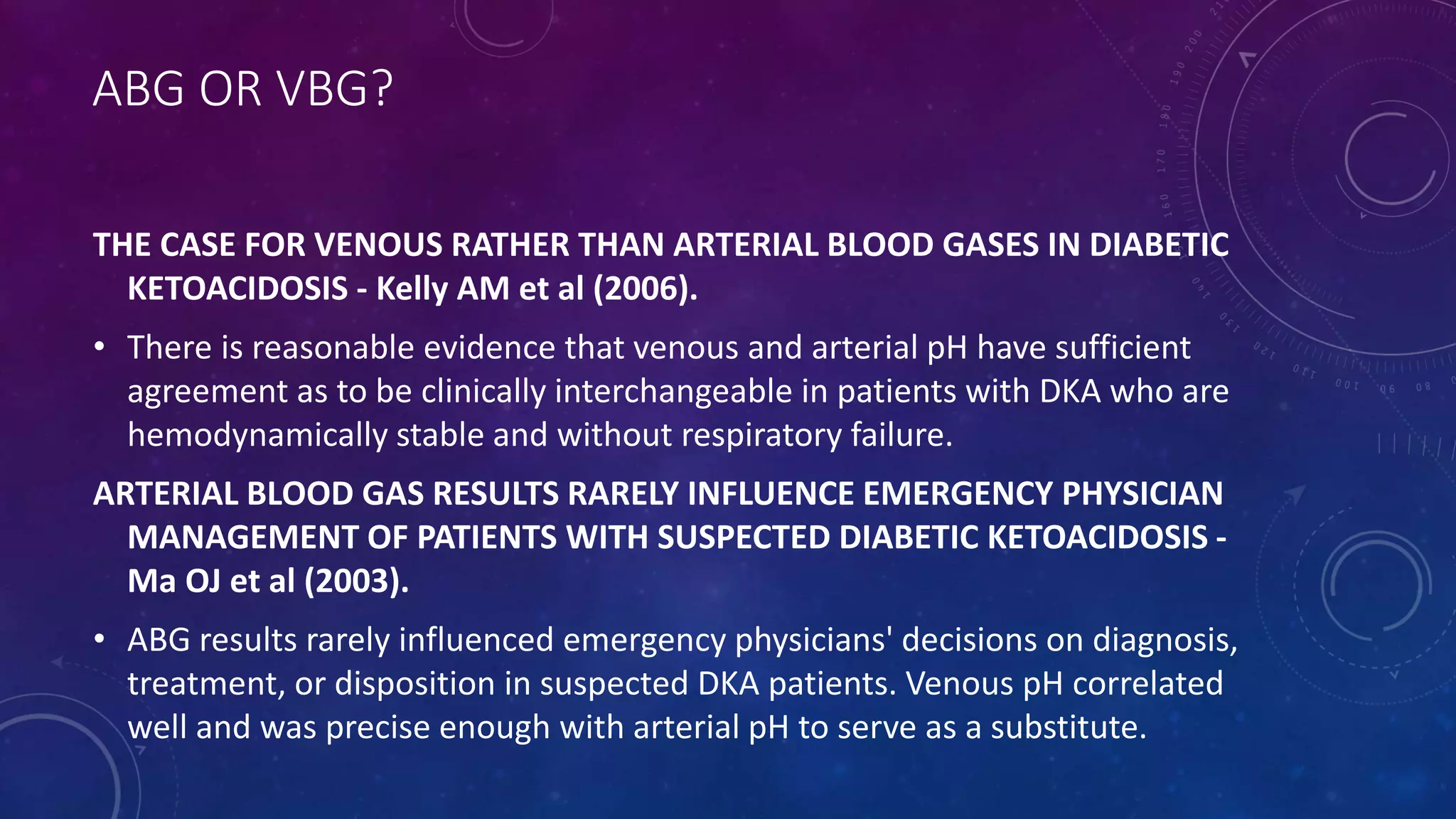 ABG OR VBG?

THE CASE FOR VENOUS RATHER THAN ARTERIAL BLOOD GASES IN DIABETIC KETOACIDOSIS - Kelly AM et al (2006).

• There is reasonable evidence that venous and arterial pH have sufficient agreement as to be clinically interchangeable in patients with DKA who are hemodynamically stable and without respiratory failure.

ARTERIAL BLOOD GAS RESULTS RARELY INFLUENCE EMERGENCY PHYSICIAN MANAGEMENT OF PATIENTS WITH SUSPECTED DIABETIC KETOACIDOSIS - Ma OJ et al (2003).

• ABG results rarely influenced emergency physicians' decisions on diagnosis, treatment, or disposition in suspected DKA patients. Venous pH correlated well and was precise enough with arterial pH to serve as a substitute.